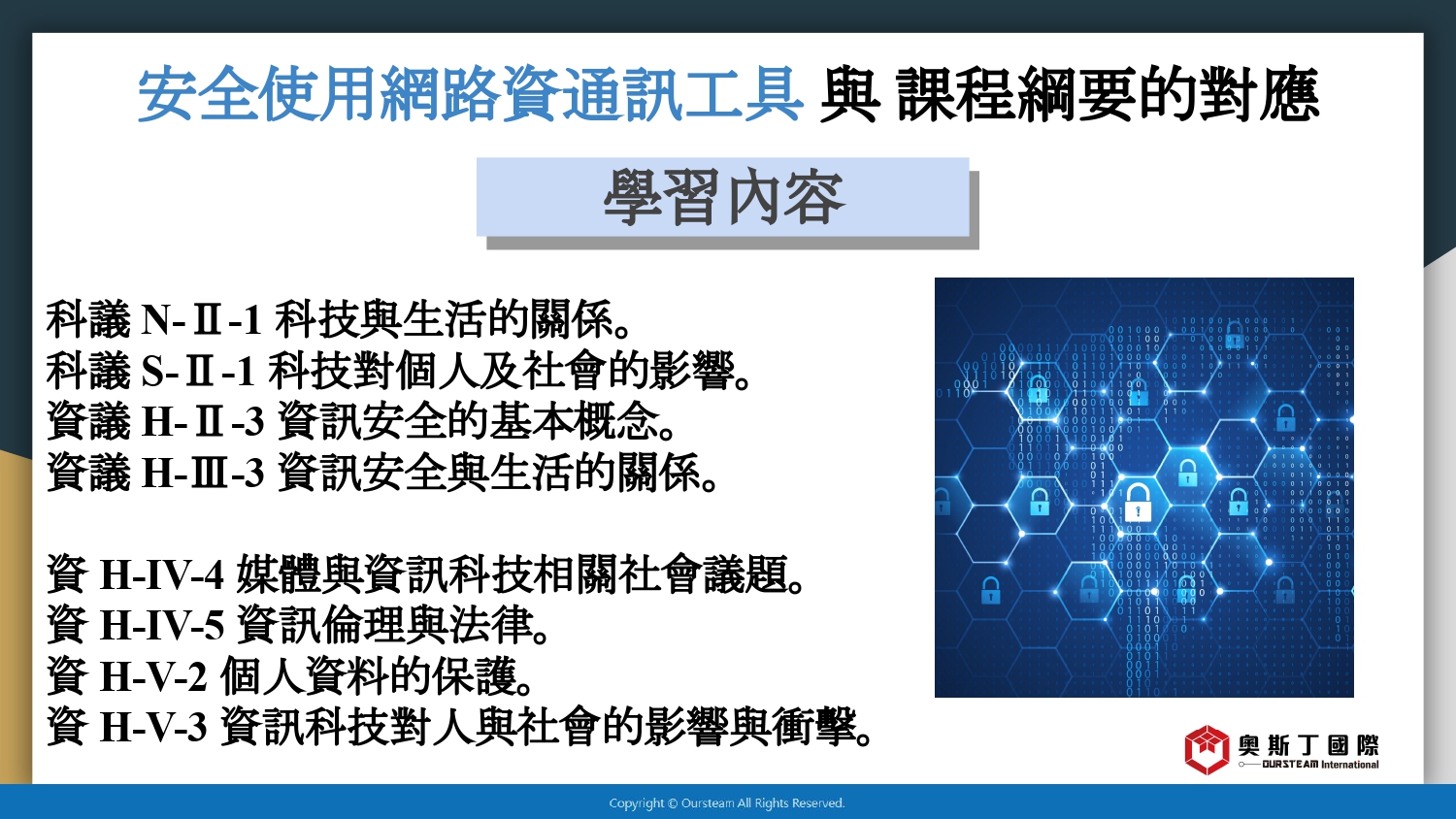 安全使用網路資通訊工具 與 課程綱要的對應

學習內容

科議 N-Ⅱ-1 科技與生活的關係。
科議 S-Ⅱ-1 科技對個人及社會的影響。
資議 H-Ⅱ-3 資訊安全的基本概念。
資議 H-Ⅲ-3 資訊安全與生活的關係。

資 H-IV-4 媒體與資訊科技相關社會議題。
資 H-IV-5 資訊倫理與法律。
資 H-V-2 個人資料的保護。
資 H-V-3 資訊科技對人與社會的影響與衝擊。

奧斯丁國際
OURSTEAM International

Copyright © Oursteam All Rights Reserved.